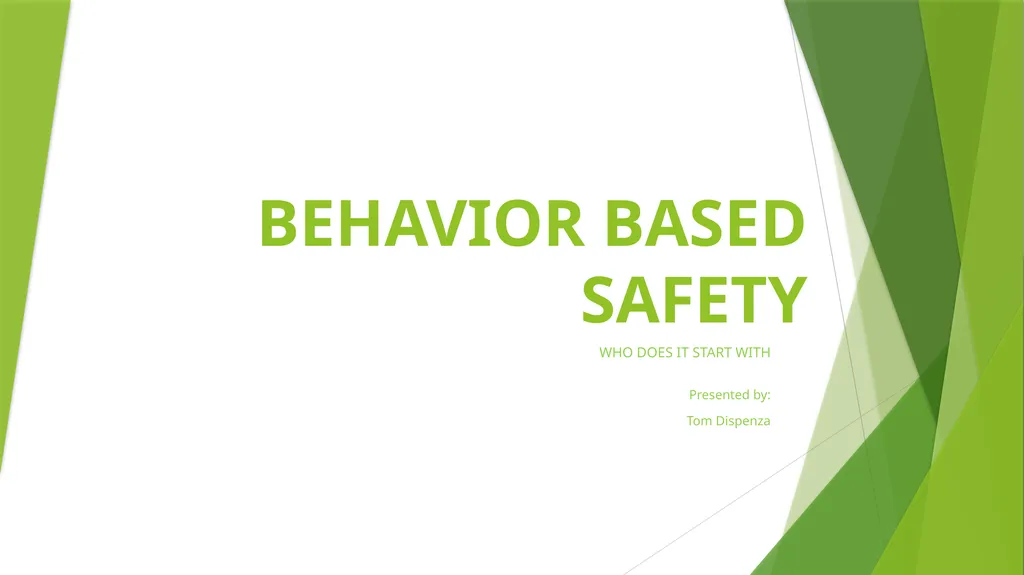 BEHAVIOR BASED SAFETY

WHO DOES IT START WITH

Presented by:

Tom Dispenza